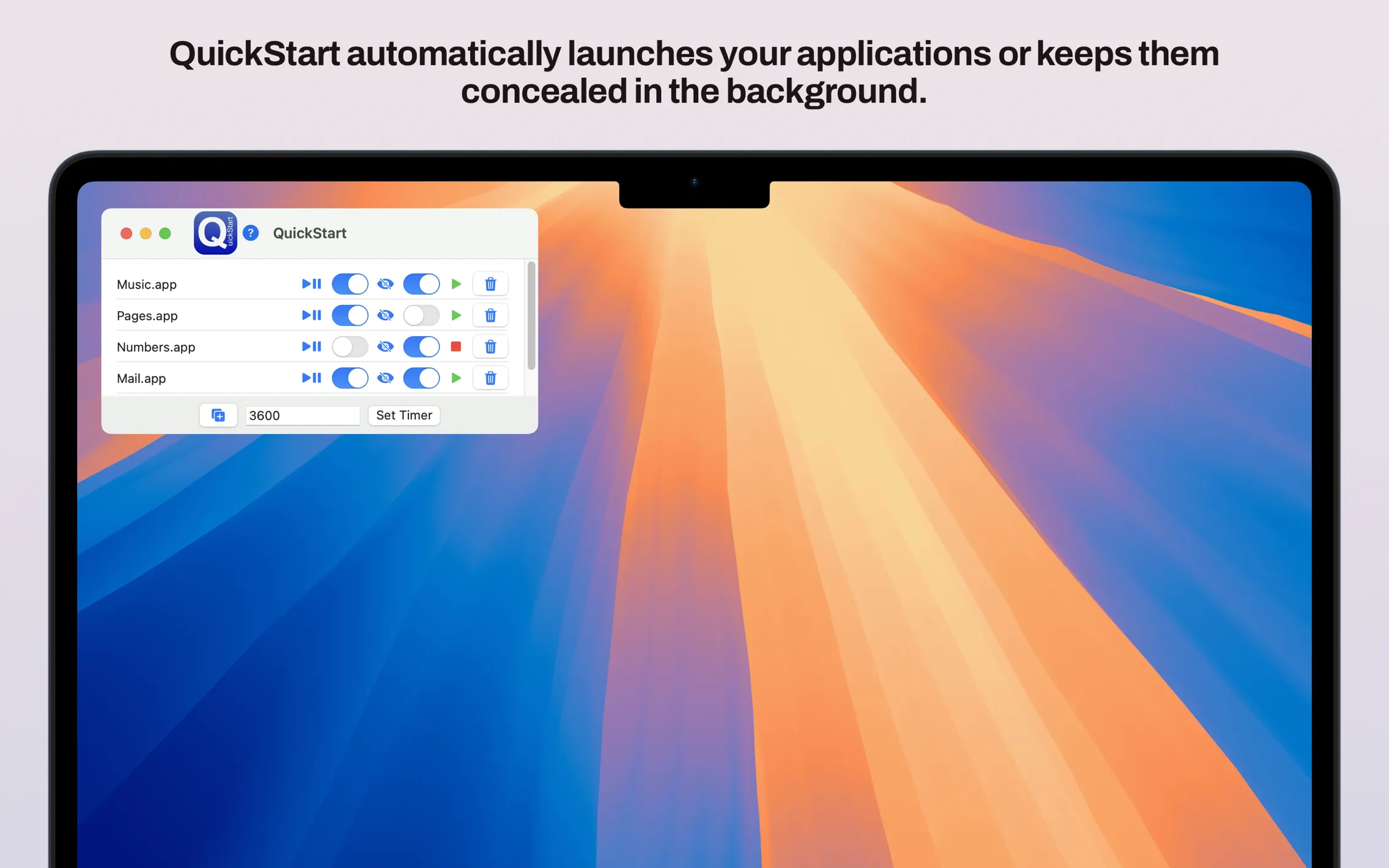 QuickStart automatically launches your applications or keeps them concealed in the background.

Q uickStart

?

QuickStart

Music.app

Pages.app

Numbers.app

Mail.app

3600

Set Timer